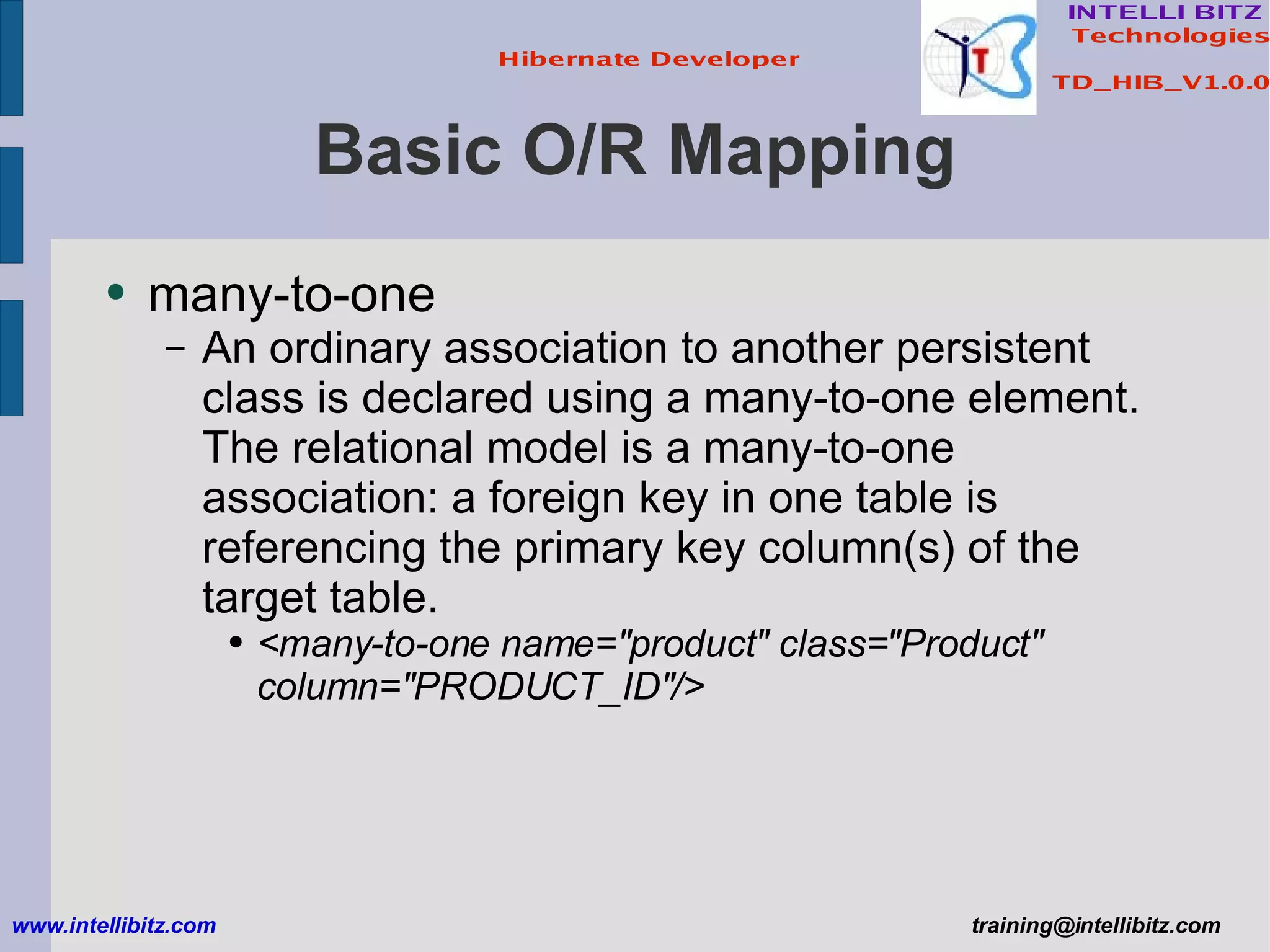 Hibernate Developer

INTELLI BITZ
Technologies

TD_HIB_V1.0.0

Basic O/R Mapping

• many-to-one
  – An ordinary association to another persistent class is declared using a many-to-one element. The relational model is a many-to-one association: a foreign key in one table is referencing the primary key column(s) of the target table.
    • <many-to-one name="product" class="Product" column="PRODUCT_ID"/>

www.intellibitz.com

training@intellibitz.com